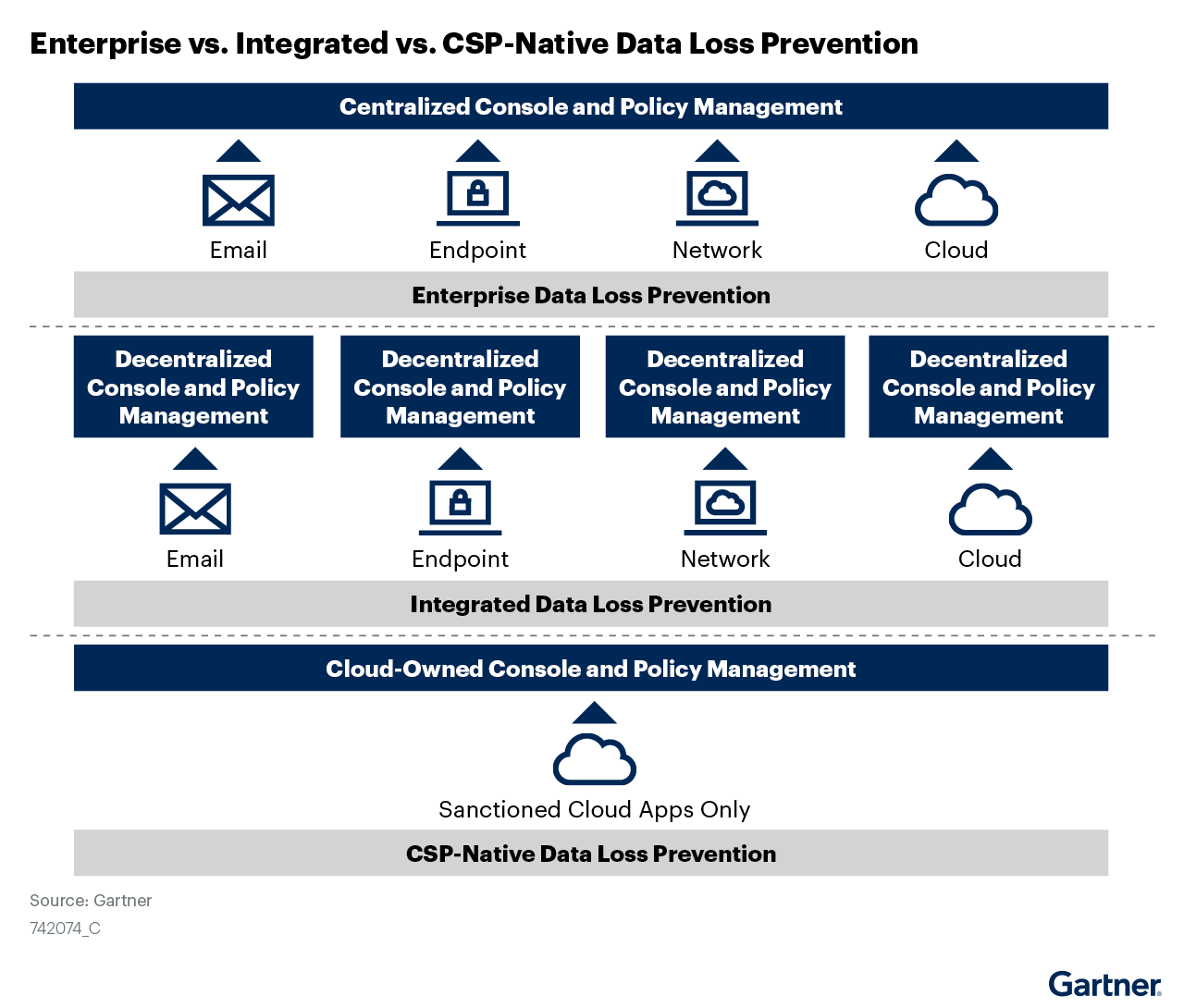 Enterprise vs. Integrated vs. CSP-Native Data Loss Prevention

Centralized Console and Policy Management

Email

Endpoint

Network

Cloud

Enterprise Data Loss Prevention

Decentralized Console and Policy Management

Decentralized Console and Policy Management

Decentralized Console and Policy Management

Decentralized Console and Policy Management

Email

Endpoint

Network

Cloud

Integrated Data Loss Prevention

Cloud-Owned Console and Policy Management

Sanctioned Cloud Apps Only

CSP-Native Data Loss Prevention

Source: Gartner
742074_C

Gartner